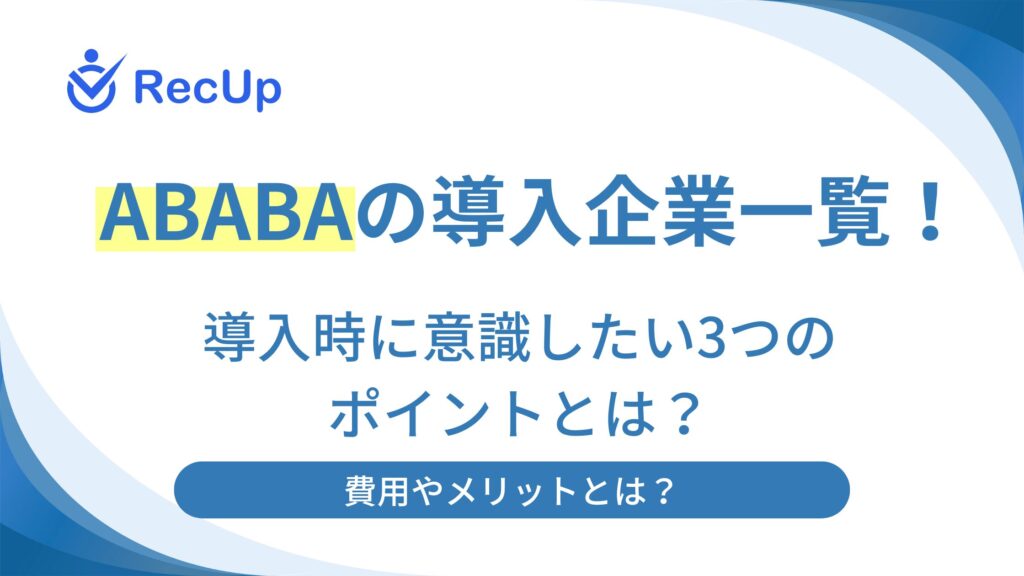 RecUp

ABABAの導入企業一覧！

導入時に意識したい3つのポイントとは？

費用やメリットとは？